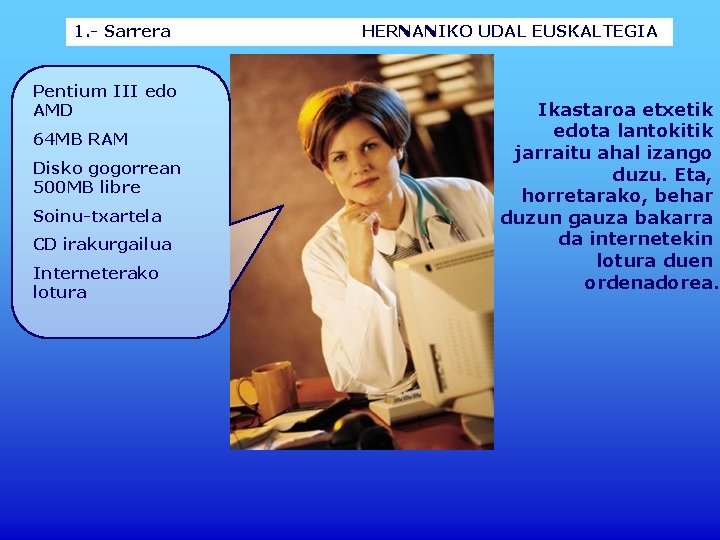 1.- Sarrera HERNANIKO UDAL EUSKALTEGIA

Pentium III edo AMD

64MB RAM

Disko gogorrean 500MB libre

Soinu-txartela

CD irakurgailua

Interneterako lotura

Ikastaroa etxetik edota lantokitik jarraitu ahal izango duzu. Eta, horretarako, behar duzun gauza bakarra da internetekin lotura duen ordenadorea.